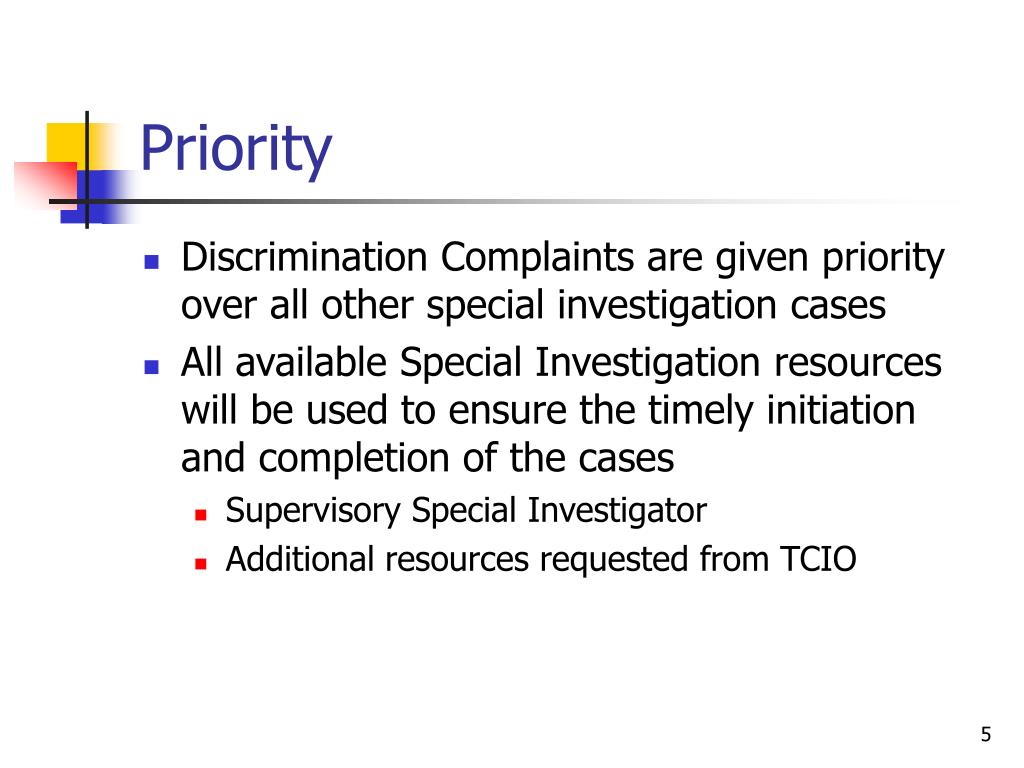 Priority

- Discrimination Complaints are given priority over all other special investigation cases
- All available Special Investigation resources will be used to ensure the timely initiation and completion of the cases
  - Supervisory Special Investigator
  - Additional resources requested from TCIO

5